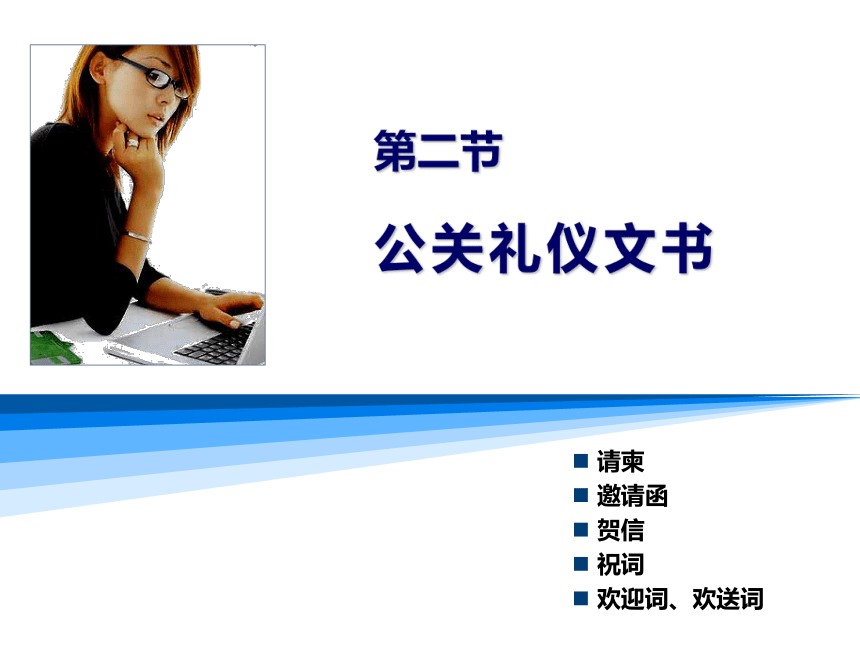 第二节

公关礼仪文书

■ 请柬
■ 邀请函
■ 贺信
■ 祝词
■ 欢迎词、欢送词